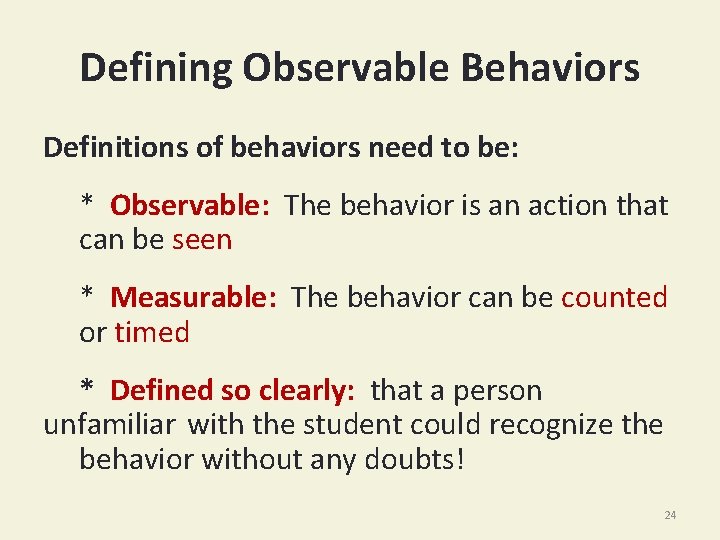 Defining Observable Behaviors

Definitions of behaviors need to be:

* Observable: The behavior is an action that can be seen

* Measurable: The behavior can be counted or timed

* Defined so clearly: that a person unfamiliar with the student could recognize the behavior without any doubts!

24